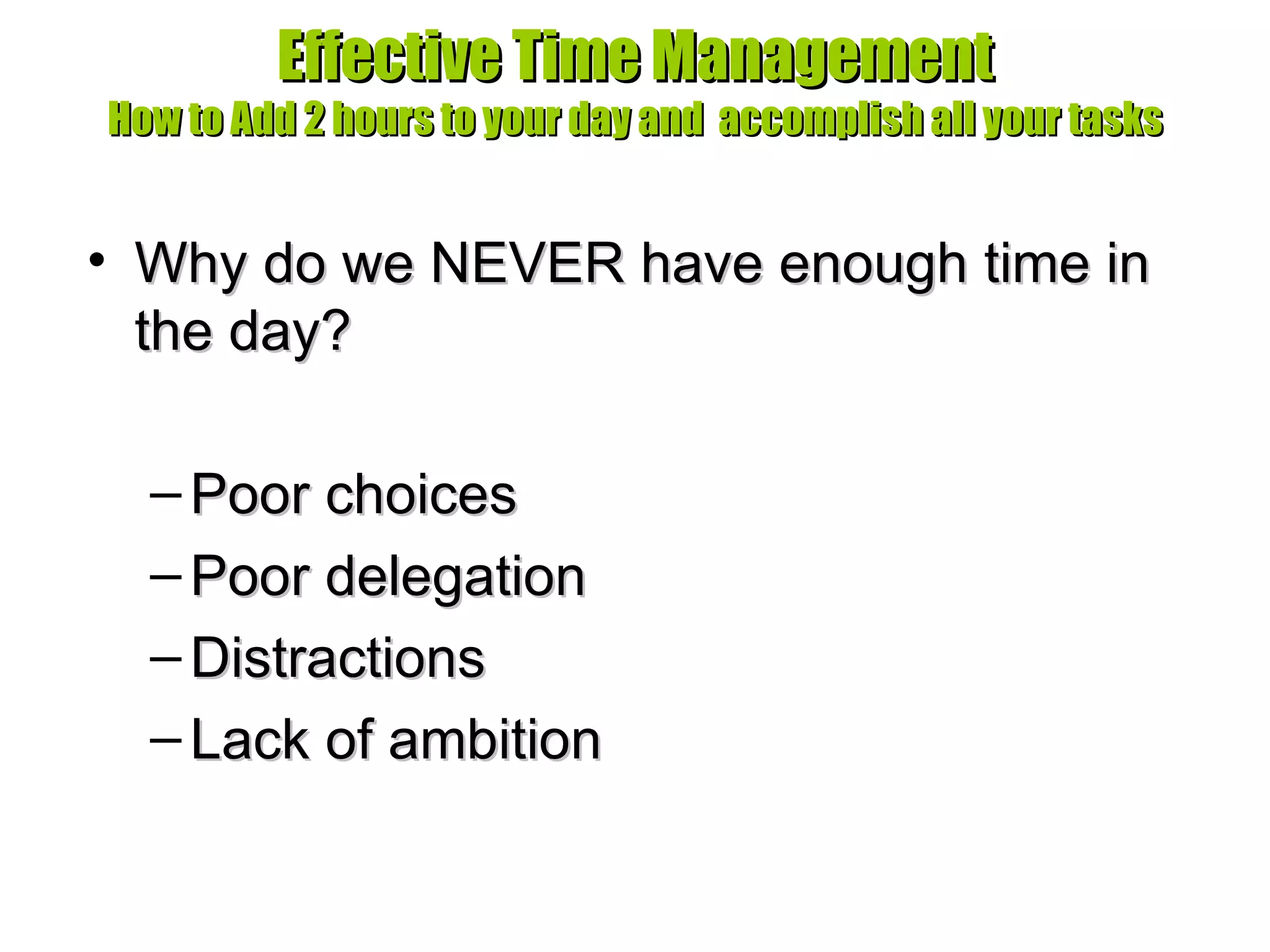 Effective Time Management
How to Add 2 hours to your day and  accomplish all your tasks

• Why do we NEVER have enough time in the day?

– Poor choices
– Poor delegation
– Distractions
– Lack of ambition